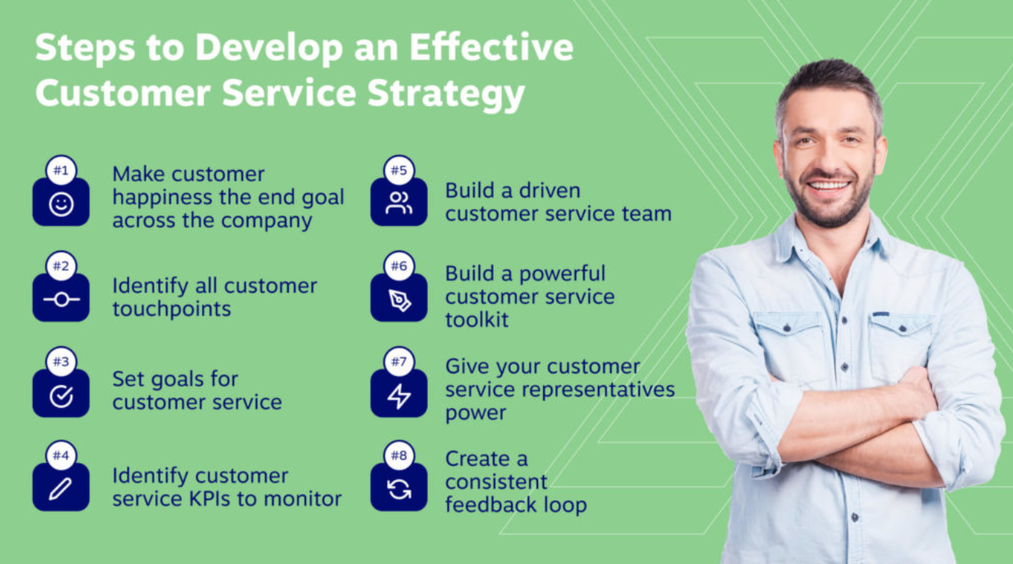 Steps to Develop an Effective Customer Service Strategy

#1
Make customer happiness the end goal across the company

#2
Identify all customer touchpoints

#3
Set goals for customer service

#4
Identify customer service KPIs to monitor

#5
Build a driven customer service team

#6
Build a powerful customer service toolkit

#7
Give your customer service representatives power

#8
Create a consistent feedback loop